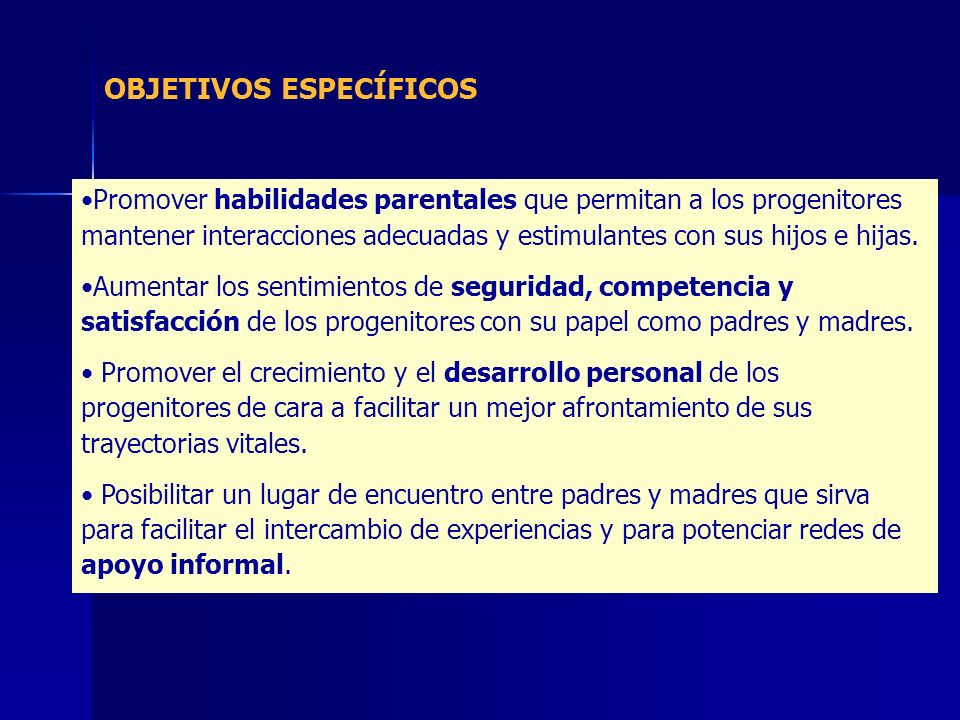 OBJETIVOS ESPECÍFICOS

•Promover habilidades parentales que permitan a los progenitores mantener interacciones adecuadas y estimulantes con sus hijos e hijas.

•Aumentar los sentimientos de seguridad, competencia y satisfacción de los progenitores con su papel como padres y madres.

• Promover el crecimiento y el desarrollo personal de los progenitores de cara a facilitar un mejor afrontamiento de sus trayectorias vitales.

• Posibilitar un lugar de encuentro entre padres y madres que sirva para facilitar el intercambio de experiencias y para potenciar redes de apoyo informal.